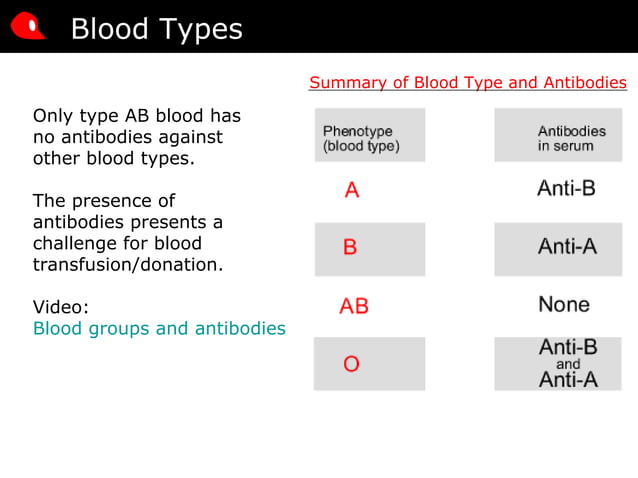 Blood Types

Only type AB blood has no antibodies against other blood types.

The presence of antibodies presents a challenge for blood transfusion/donation.

Video:
Blood groups and antibodies

Summary of Blood Type and Antibodies

| Phenotype (blood type) | Antibodies in serum |
|---|---|
| A | Anti-B |
| B | Anti-A |
| AB | None |
| O | Anti-B and Anti-A |